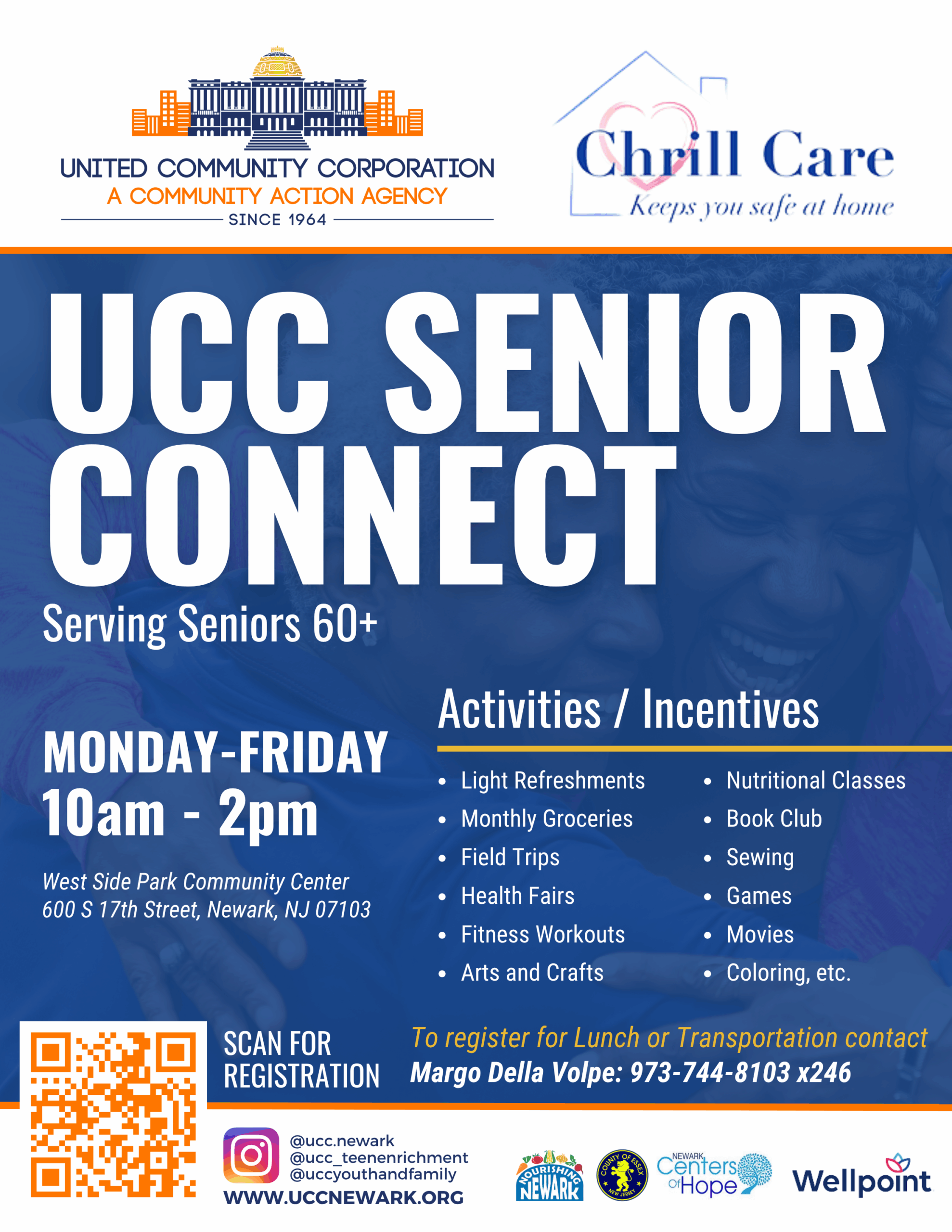 UNITED COMMUNITY CORPORATION
A COMMUNITY ACTION AGENCY
SINCE 1964

Chrill Care
Keeps you safe at home

UCC SENIOR CONNECT
Serving Seniors 60+

MONDAY-FRIDAY
10am - 2pm

West Side Park Community Center
600 S 17th Street, Newark, NJ 07103

Activities / Incentives

- Light Refreshments
- Monthly Groceries
- Field Trips
- Health Fairs
- Fitness Workouts
- Arts and Crafts

- Nutritional Classes
- Book Club
- Sewing
- Games
- Movies
- Coloring, etc.

SCAN FOR REGISTRATION

To register for Lunch or Transportation contact
Margo Della Volpe: 973-744-8103 x246

@ucc.newark
@ucc_teenenrichment
@uccyouthandfamily
WWW.UCCNEWARK.ORG

NOURISHING NEWARK
COUNTY OF ESSEX NEW JERSEY
NEWARK Centers Of Hope
Wellpoint